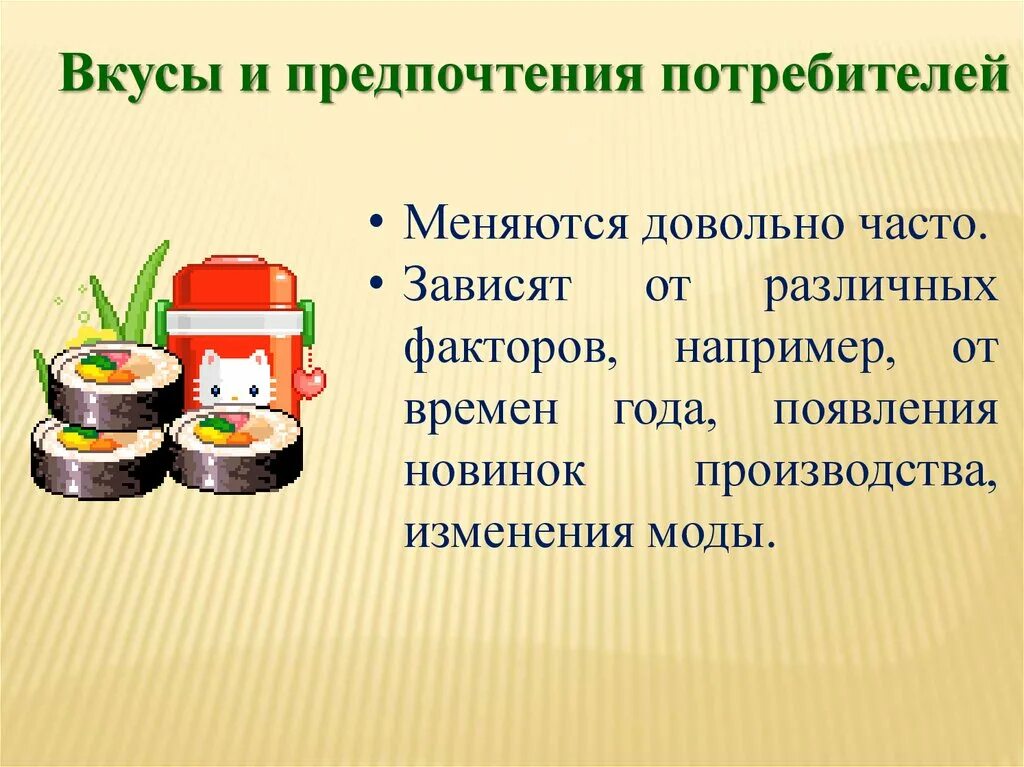 Вкусы и предпочтения потребителей

• Меняются довольно часто.
• Зависят от различных факторов, например, от времен года, появления новинок производства, изменения моды.